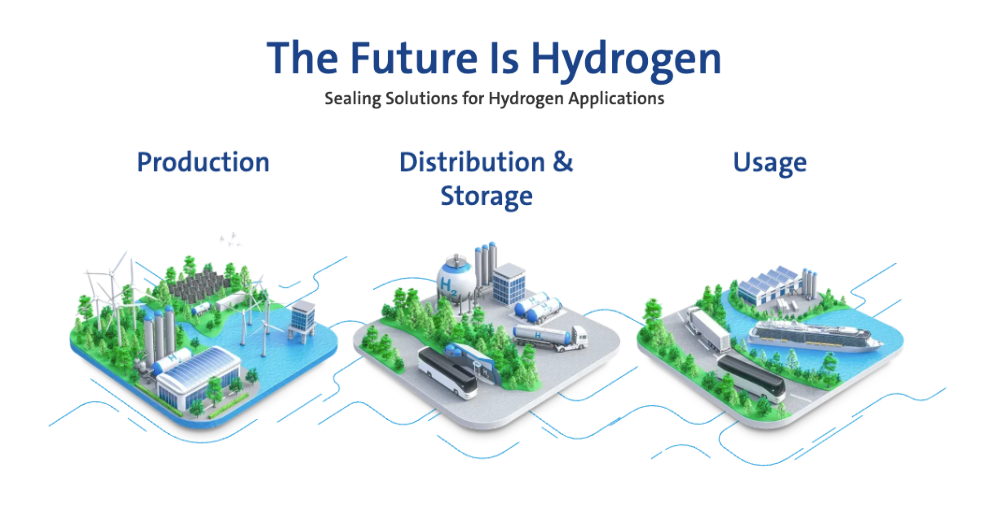 The Future Is Hydrogen

Sealing Solutions for Hydrogen Applications

Production

Distribution & Storage

Usage

$H_2$